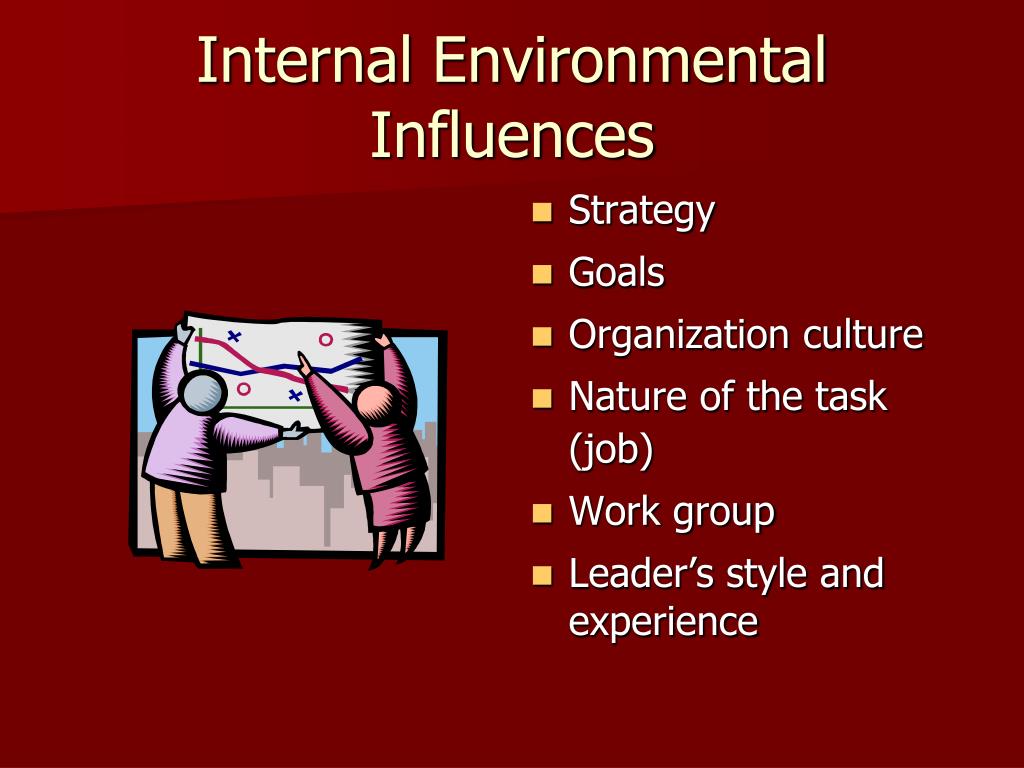 Internal Environmental Influences

- Strategy
- Goals
- Organization culture
- Nature of the task (job)
- Work group
- Leader’s style and experience